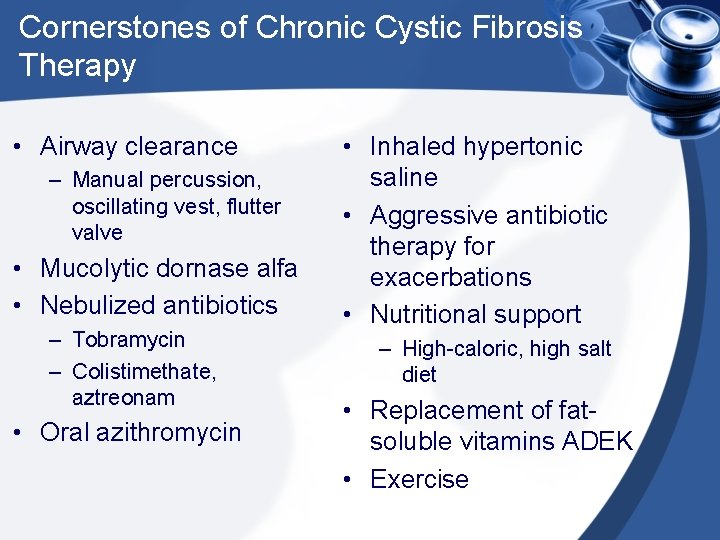 Cornerstones of Chronic Cystic Fibrosis Therapy

• Airway clearance
– Manual percussion, oscillating vest, flutter valve
• Mucolytic dornase alfa
• Nebulized antibiotics
– Tobramycin
– Colistimethate, aztreonam
• Oral azithromycin

• Inhaled hypertonic saline
• Aggressive antibiotic therapy for exacerbations
• Nutritional support
– High-caloric, high salt diet
• Replacement of fat-soluble vitamins ADEK
• Exercise